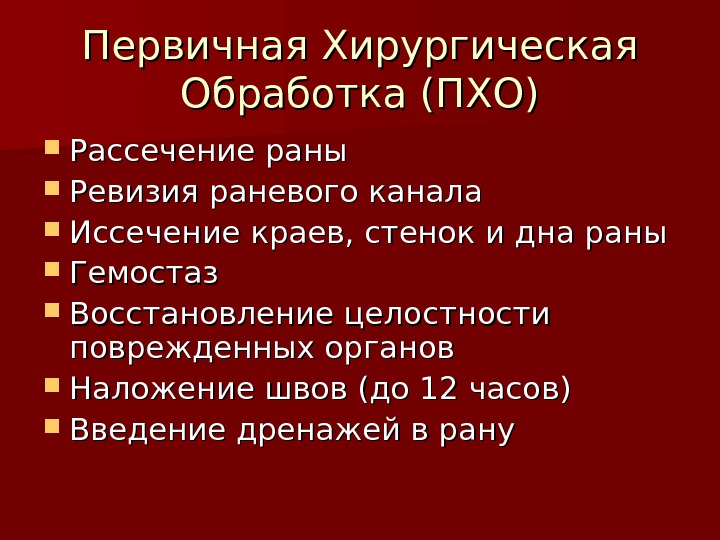 Первичная Хирургическая Обработка (ПХО)

- Рассечение раны
- Ревизия раневого канала
- Иссечение краев, стенок и дна раны
- Гемостаз
- Восстановление целостности поврежденных органов
- Наложение швов (до 12 часов)
- Введение дренажей в рану